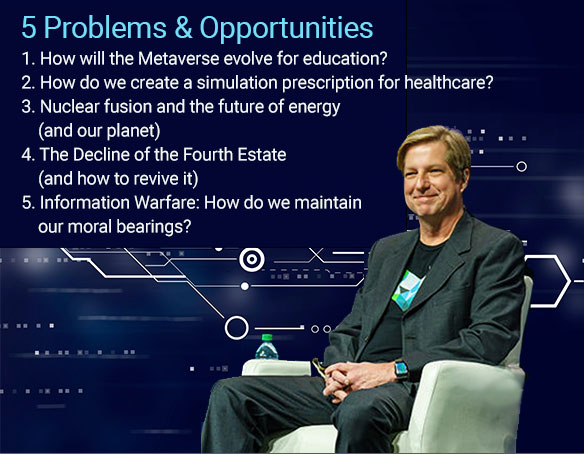 5 Problems & Opportunities

1. How will the Metaverse evolve for education?
2. How do we create a simulation prescription for healthcare?
3. Nuclear fusion and the future of energy (and our planet)
4. The Decline of the Fourth Estate (and how to revive it)
5. Information Warfare: How do we maintain our moral bearings?